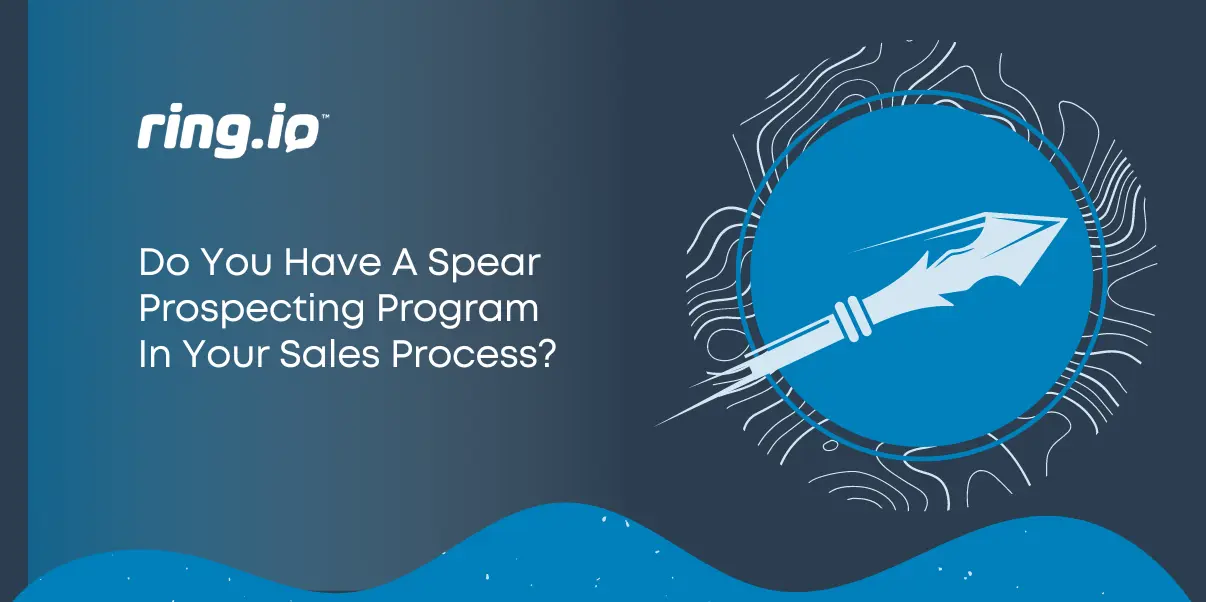 ring.io™

Do You Have A Spear Prospecting Program In Your Sales Process?